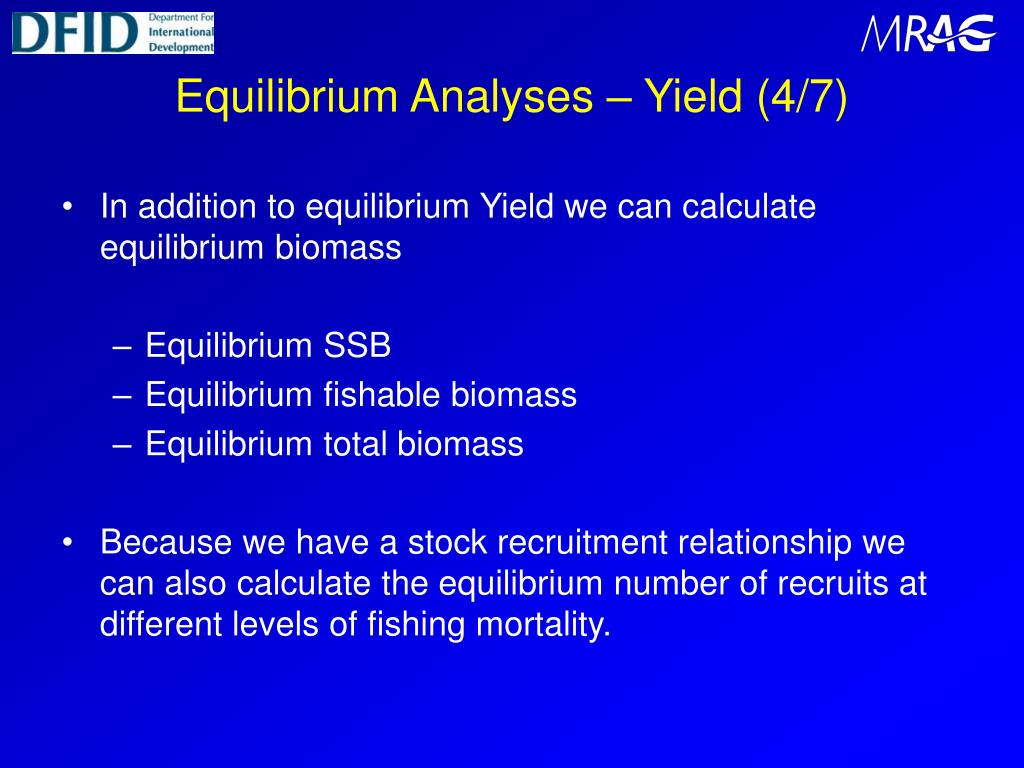 DFID Department For International Development

MRAG

Equilibrium Analyses – Yield (4/7)

• In addition to equilibrium Yield we can calculate equilibrium biomass

– Equilibrium SSB
– Equilibrium fishable biomass
– Equilibrium total biomass

• Because we have a stock recruitment relationship we can also calculate the equilibrium number of recruits at different levels of fishing mortality.